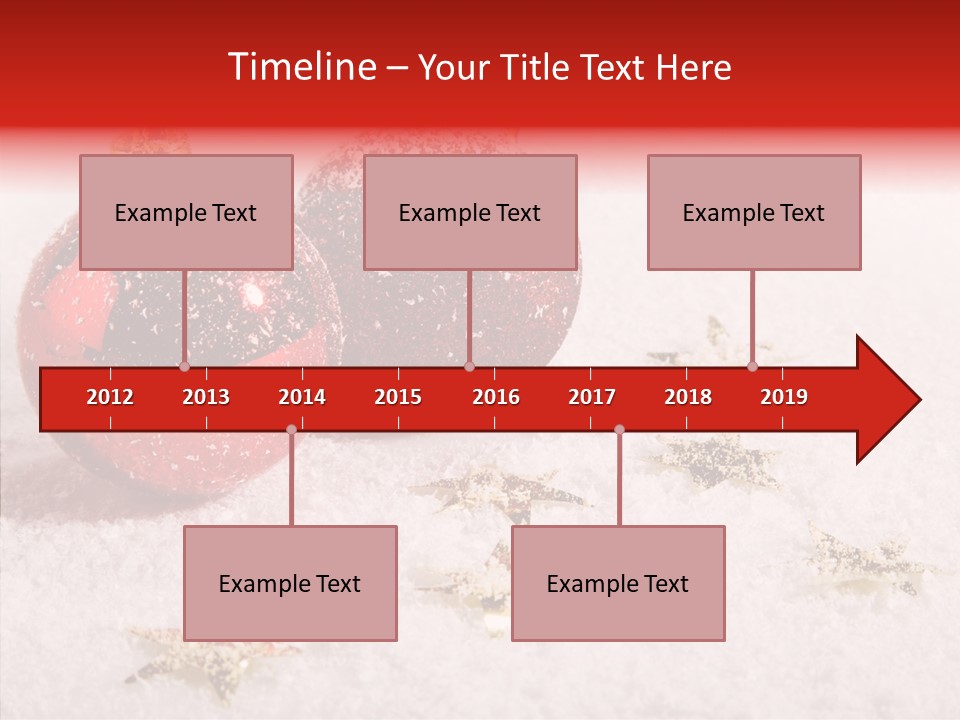 Timeline – Your Title Text Here

Example Text

Example Text

Example Text

2012 2013 2014 2015 2016 2017 2018 2019

Example Text

Example Text